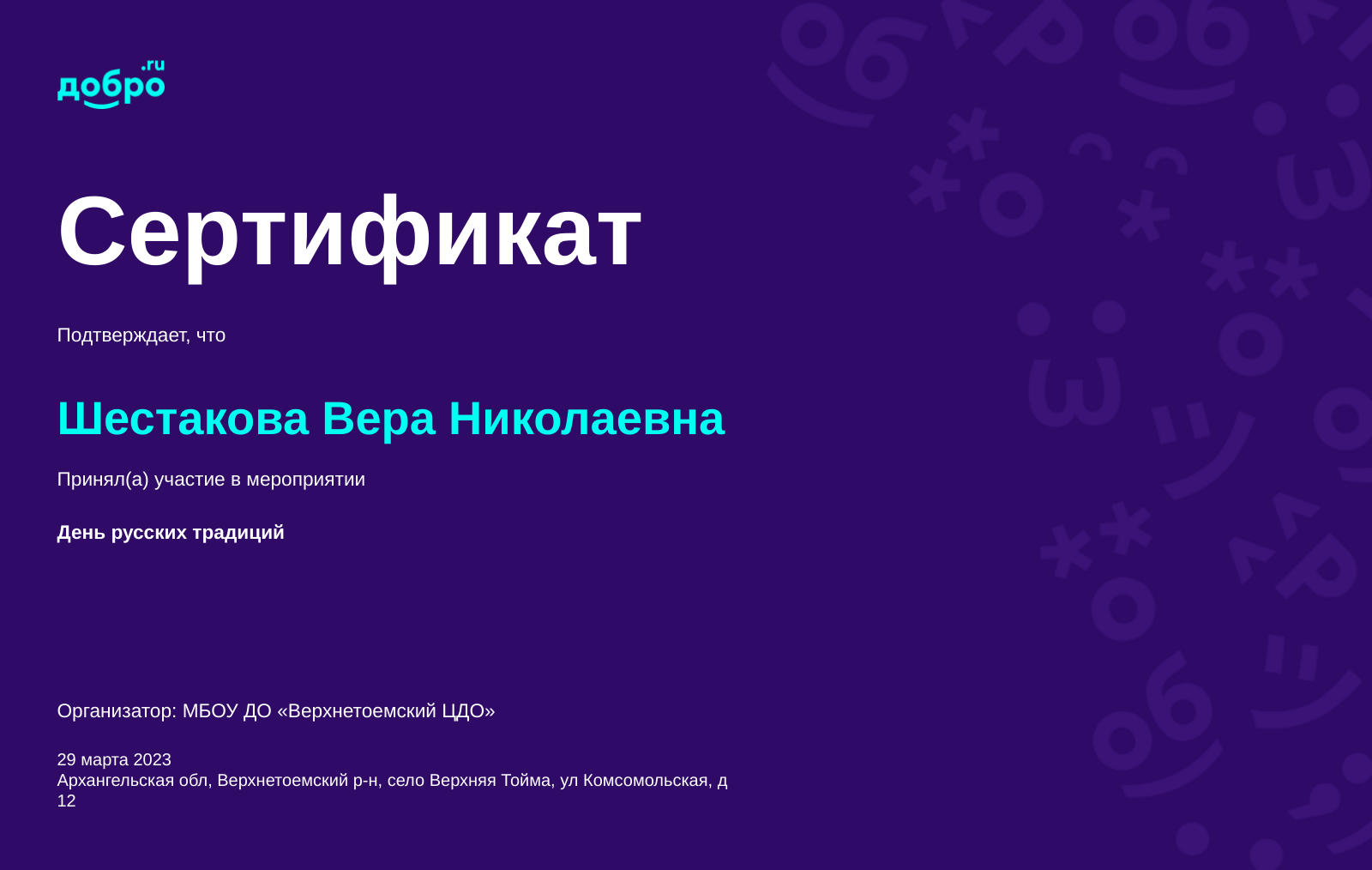 добро.ru

Сертификат

Подтверждает, что

Шестакова Вера Николаевна

Принял(а) участие в мероприятии

День русских традиций

Организатор: МБОУ ДО «Верхнетоемский ЦДО»

29 марта 2023
Архангельская обл, Верхнетоемский р-н, село Верхняя Тойма, ул Комсомольская, д 12